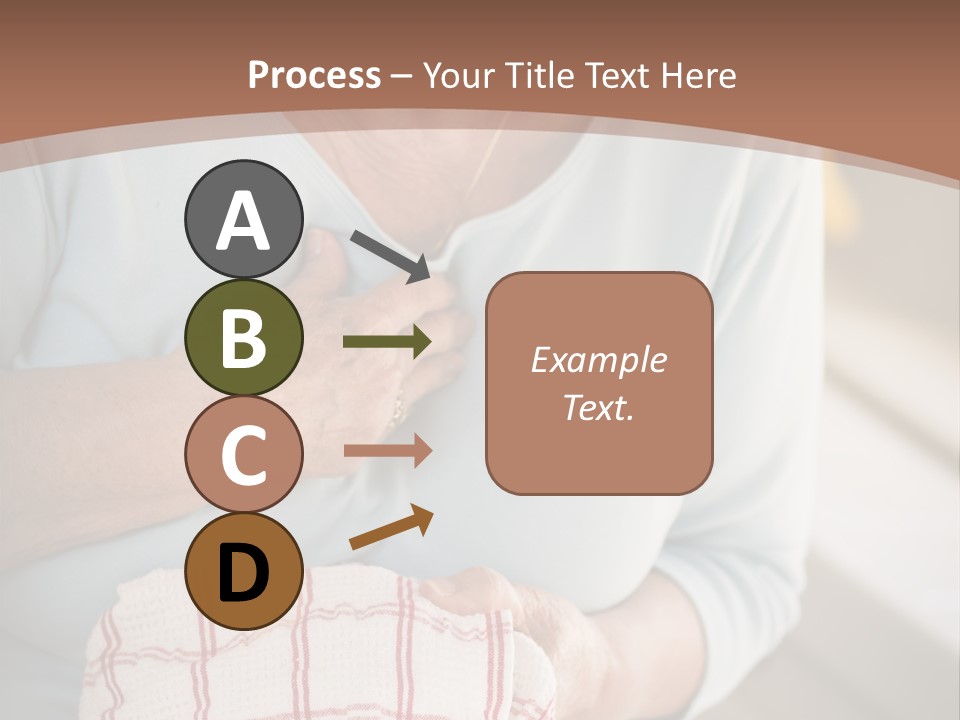 Process – Your Title Text Here

A

B

C

D

Example Text.